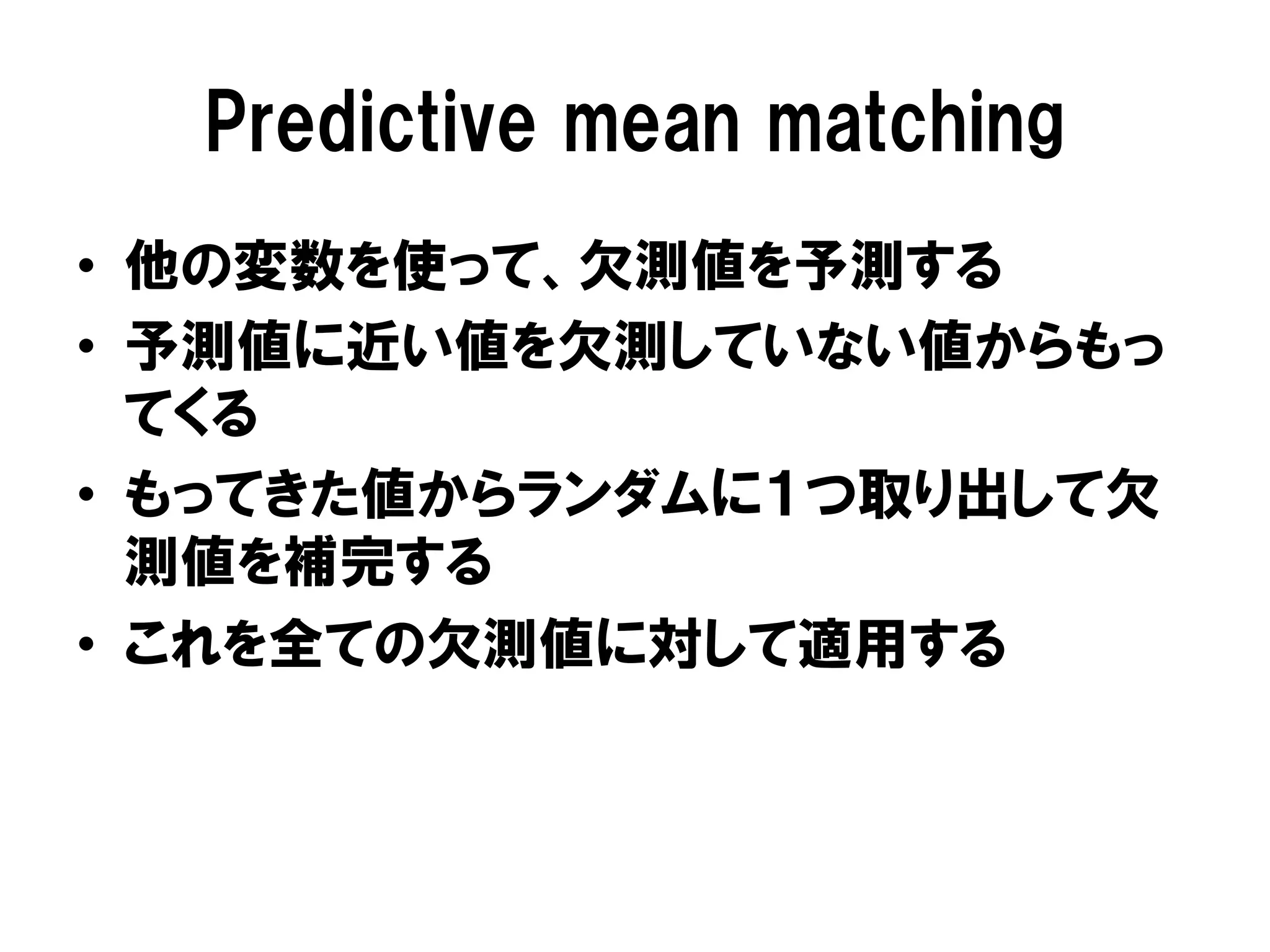 Predictive mean matching

• 他の変数を使って、欠測値を予測する
• 予測値に近い値を欠測していない値からもってくる
• もってきた値からランダムに1つ取り出して欠測値を補完する
• これを全ての欠測値に対して適用する